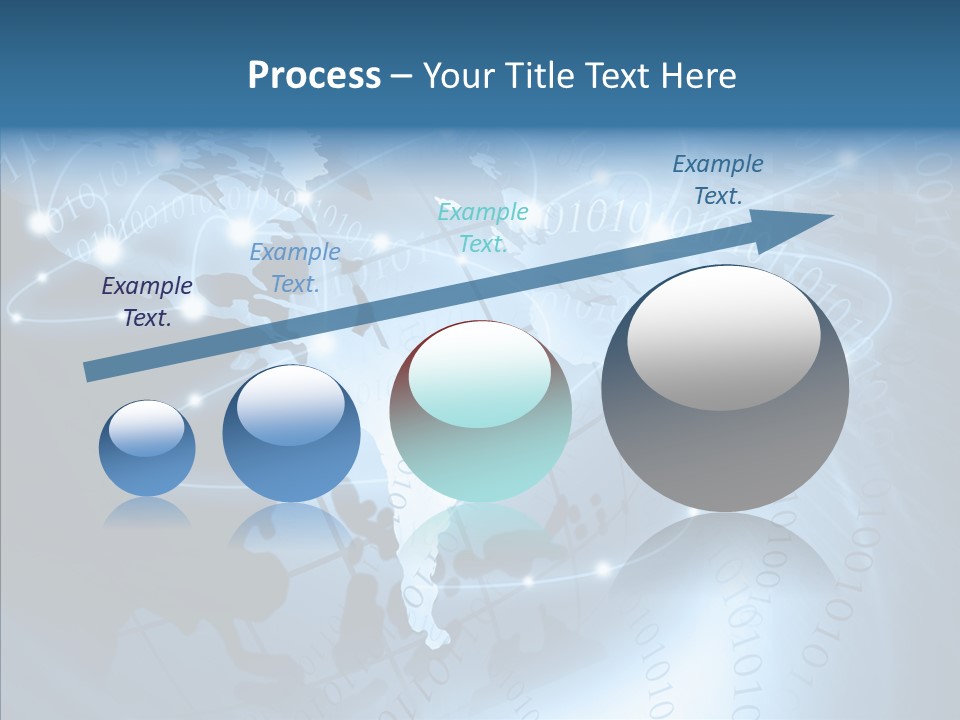 Process – Your Title Text Here

Example Text.

Example Text.

Example Text.

Example Text.